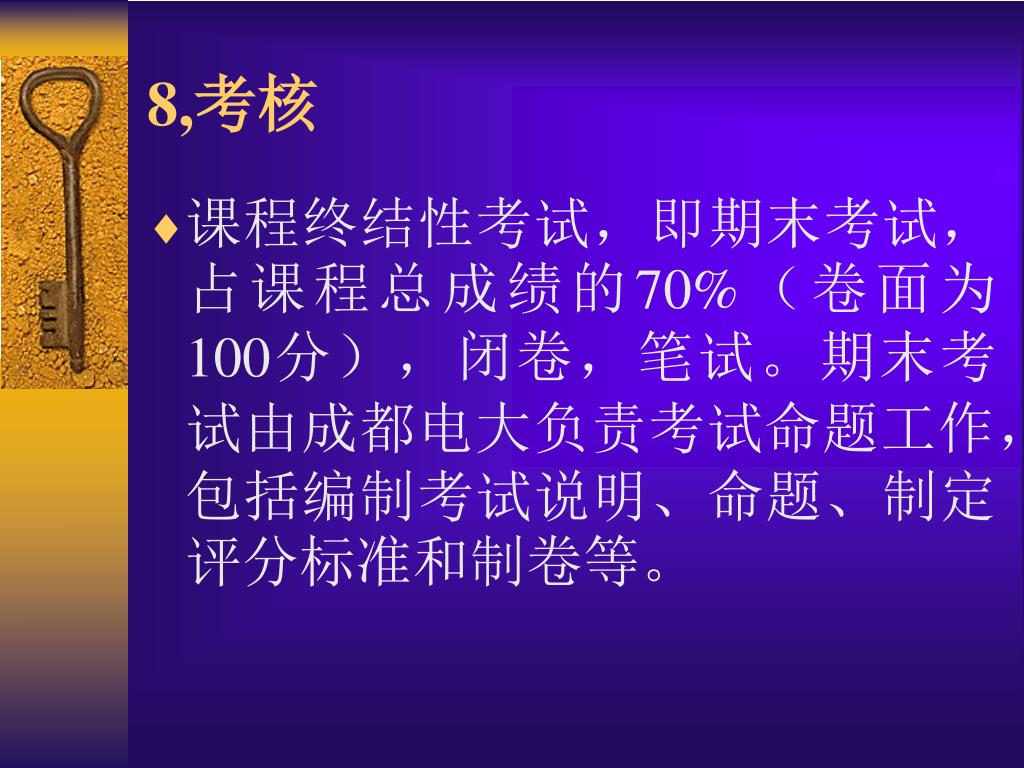 8,考核

♦课程终结性考试，即期末考试，占课程总成绩的70%（卷面为100分），闭卷，笔试。期末考试由成都电大负责考试命题工作，包括编制考试说明、命题、制定评分标准和制卷等。